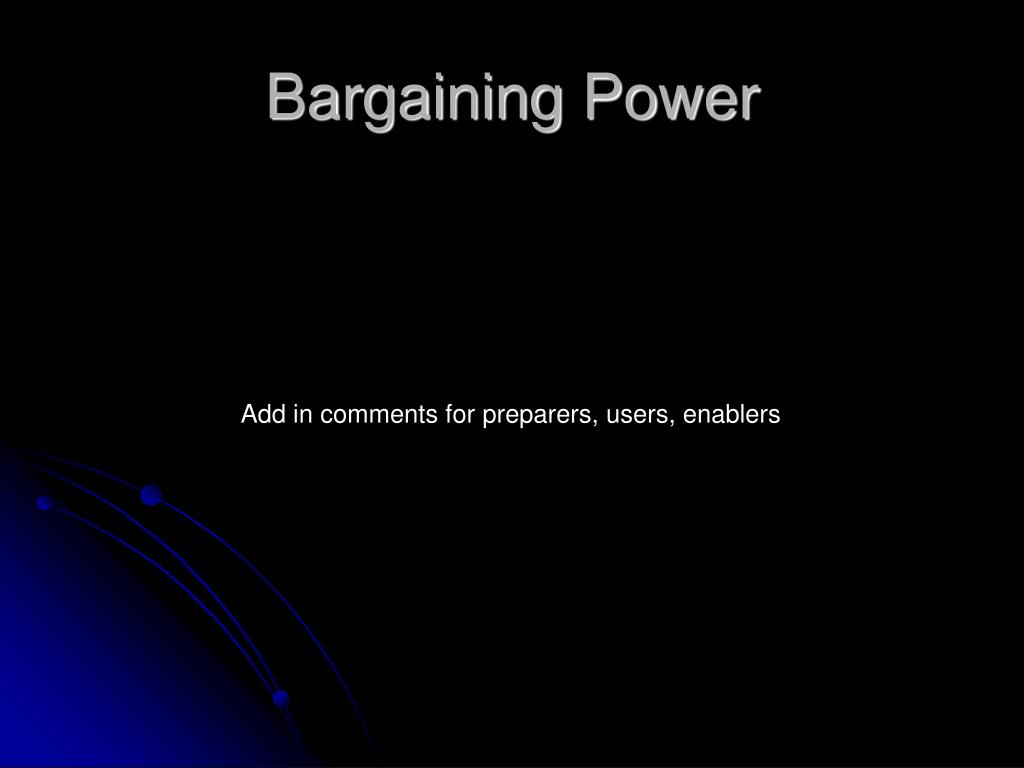 Bargaining Power

Add in comments for preparers, users, enablers